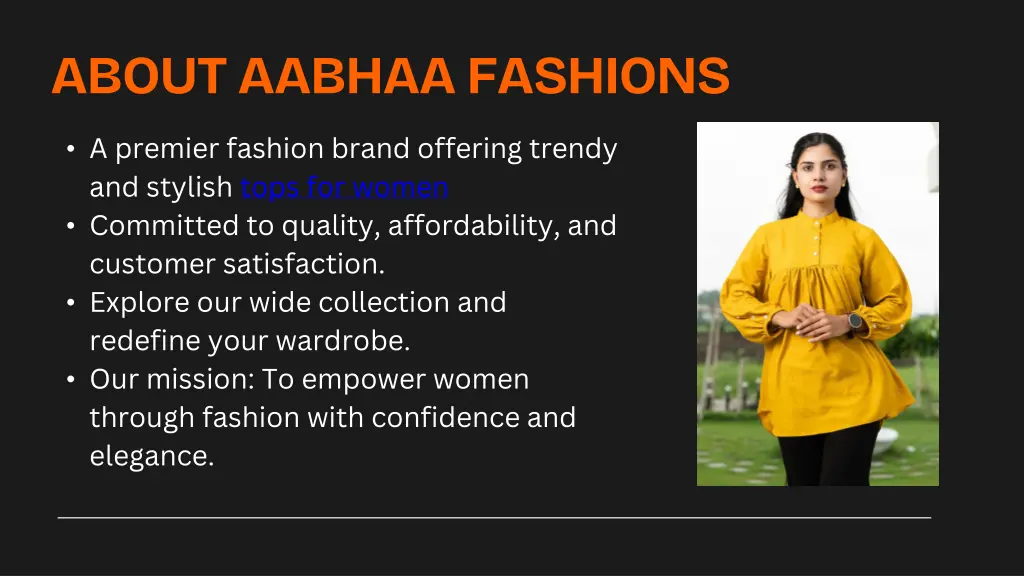 ABOUT AABHAA FASHIONS

• A premier fashion brand offering trendy and stylish tops for women
• Committed to quality, affordability, and customer satisfaction.
• Explore our wide collection and redefine your wardrobe.
• Our mission: To empower women through fashion with confidence and elegance.